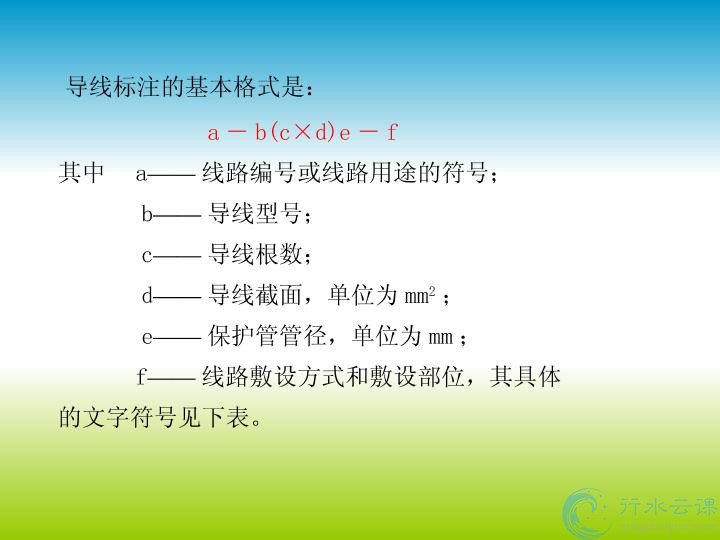 导线标注的基本格式是：

a － b(c×d)e － f

其中　a—— 线路编号或线路用途的符号；

b—— 导线型号；

c—— 导线根数；

d—— 导线截面，单位为 $mm^2$；

e—— 保护管管径，单位为 mm；

f—— 线路敷设方式和敷设部位，其具体的文字符号见下表。

行水云课